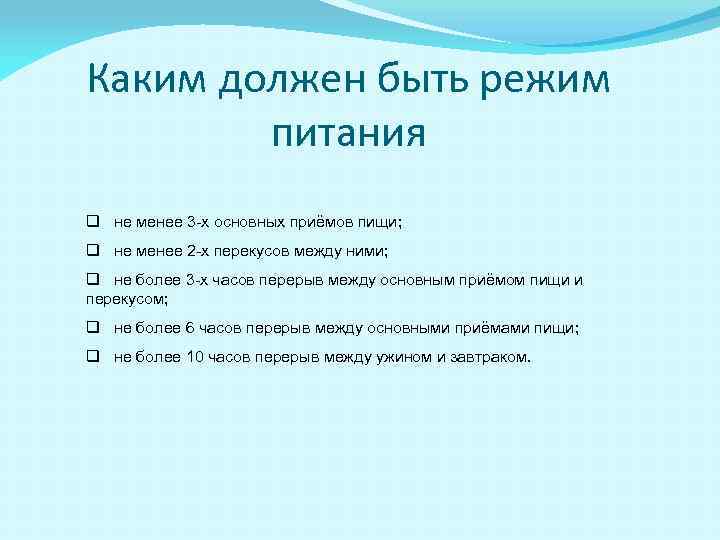 Каким должен быть режим питания

❑ не менее 3-х основных приёмов пищи;

❑ не менее 2-х перекусов между ними;

❑ не более 3-х часов перерыв между основным приёмом пищи и перекусом;

❑ не более 6 часов перерыв между основными приёмами пищи;

❑ не более 10 часов перерыв между ужином и завтраком.